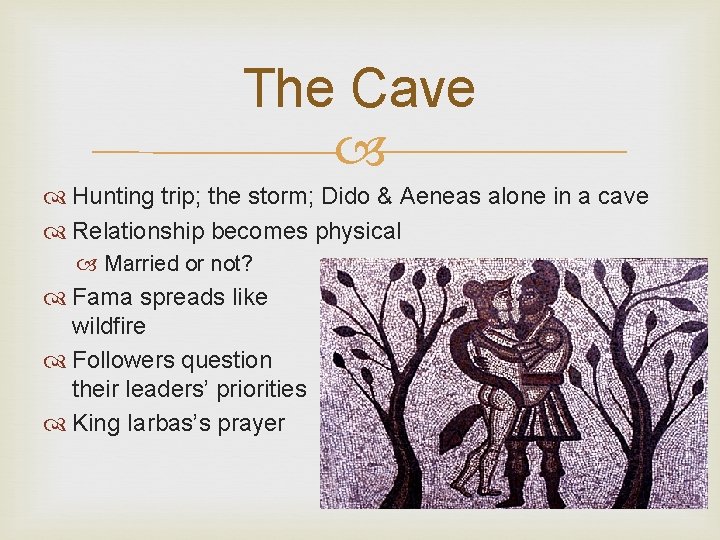 The Cave

Hunting trip; the storm; Dido & Aeneas alone in a cave

Relationship becomes physical

Married or not?

Fama spreads like wildfire

Followers question their leaders' priorities

King Iarbas's prayer